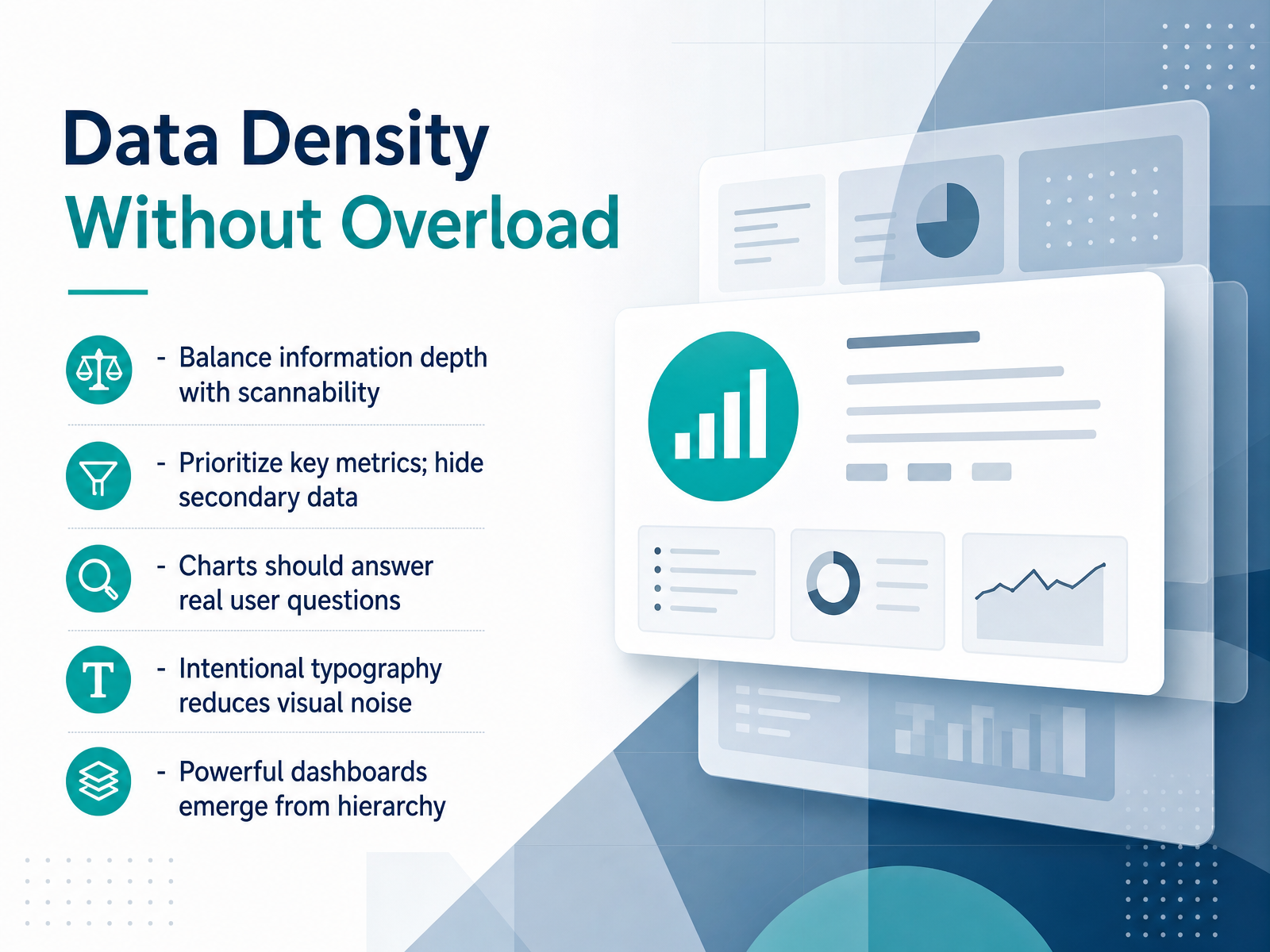 Data Density
Without Overload

- Balance information depth with scannability

- Prioritize key metrics; hide secondary data

- Charts should answer real user questions

T

- Intentional typography reduces visual noise

- Powerful dashboards emerge from hierarchy